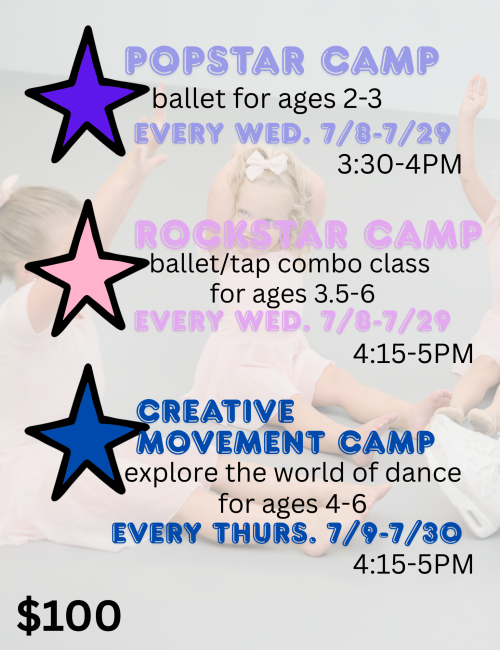 POPSTAR CAMP
ballet for ages 2-3
EVERY WED. 7/8-7/29
3:30-4PM

ROCKSTAR CAMP
ballet/tap combo class for ages 3.5-6
EVERY WED. 7/8-7/29
4:15-5PM

CREATIVE MOVEMENT CAMP
explore the world of dance for ages 4-6
EVERY THURS. 7/9-7/30
4:15-5PM

$100